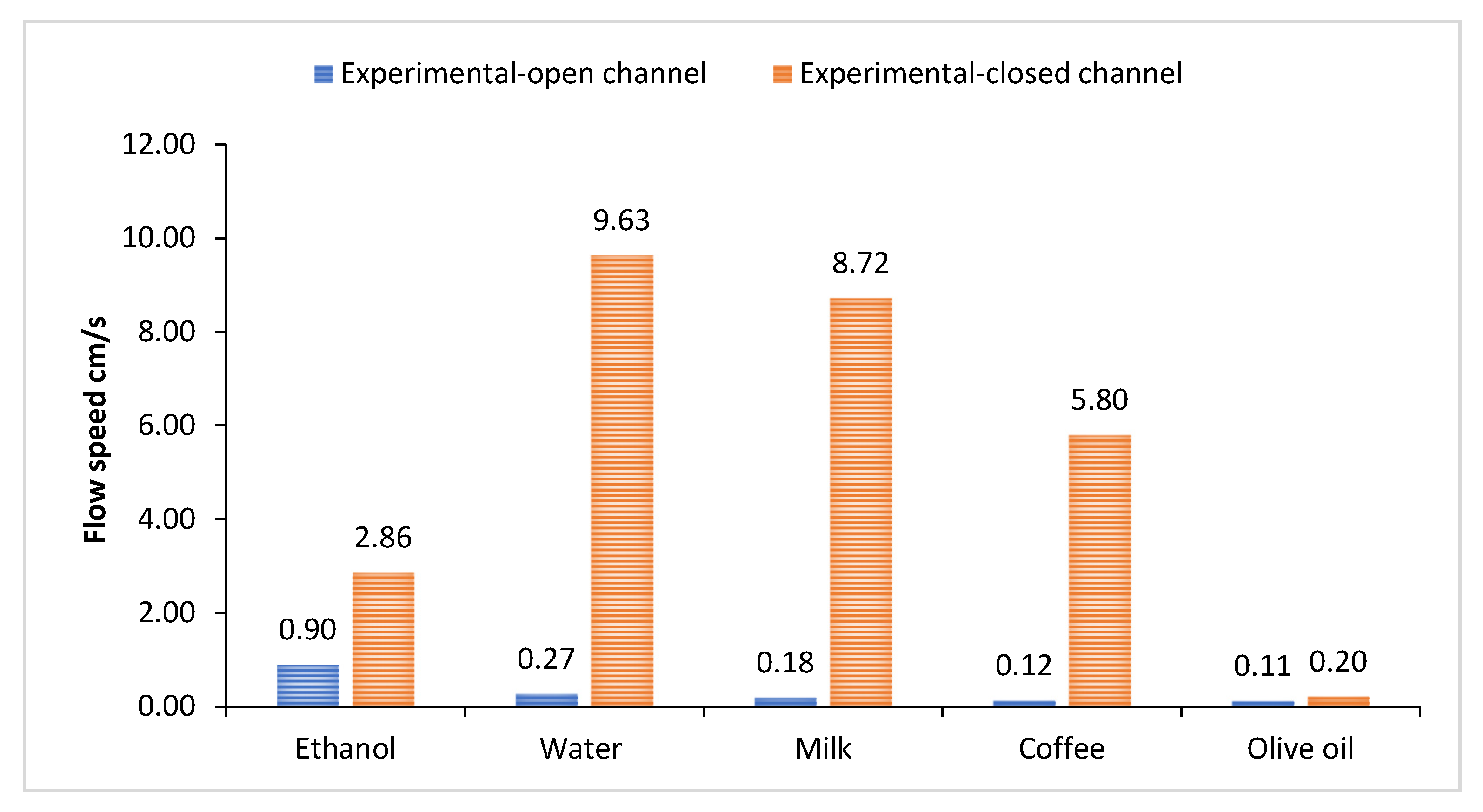 Experimental-open channel Experimental-closed channel

Flow speed cm/s

12.00
10.00
8.00
6.00
4.00
2.00
0.00

0.90
2.86
0.27
9.63
0.18
8.72
0.12
5.80
0.11
0.20

Ethanol
Water
Milk
Coffee
Olive oil